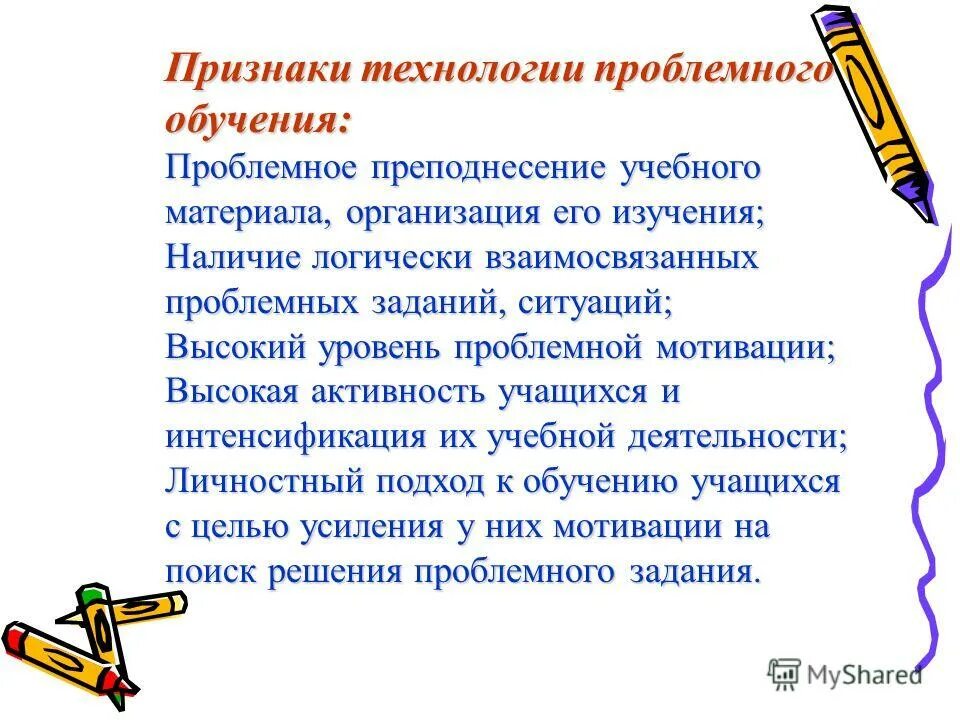 Признаки технологии проблемного обучения:

Проблемное преподнесение учебного материала, организация его изучения;
Наличие логически взаимосвязанных проблемных заданий, ситуаций;
Высокий уровень проблемной мотивации;
Высокая активность учащихся и интенсификация их учебной деятельности;
Личностный подход к обучению учащихся с целью усиления у них мотивации на поиск решения проблемного задания.

MyShared